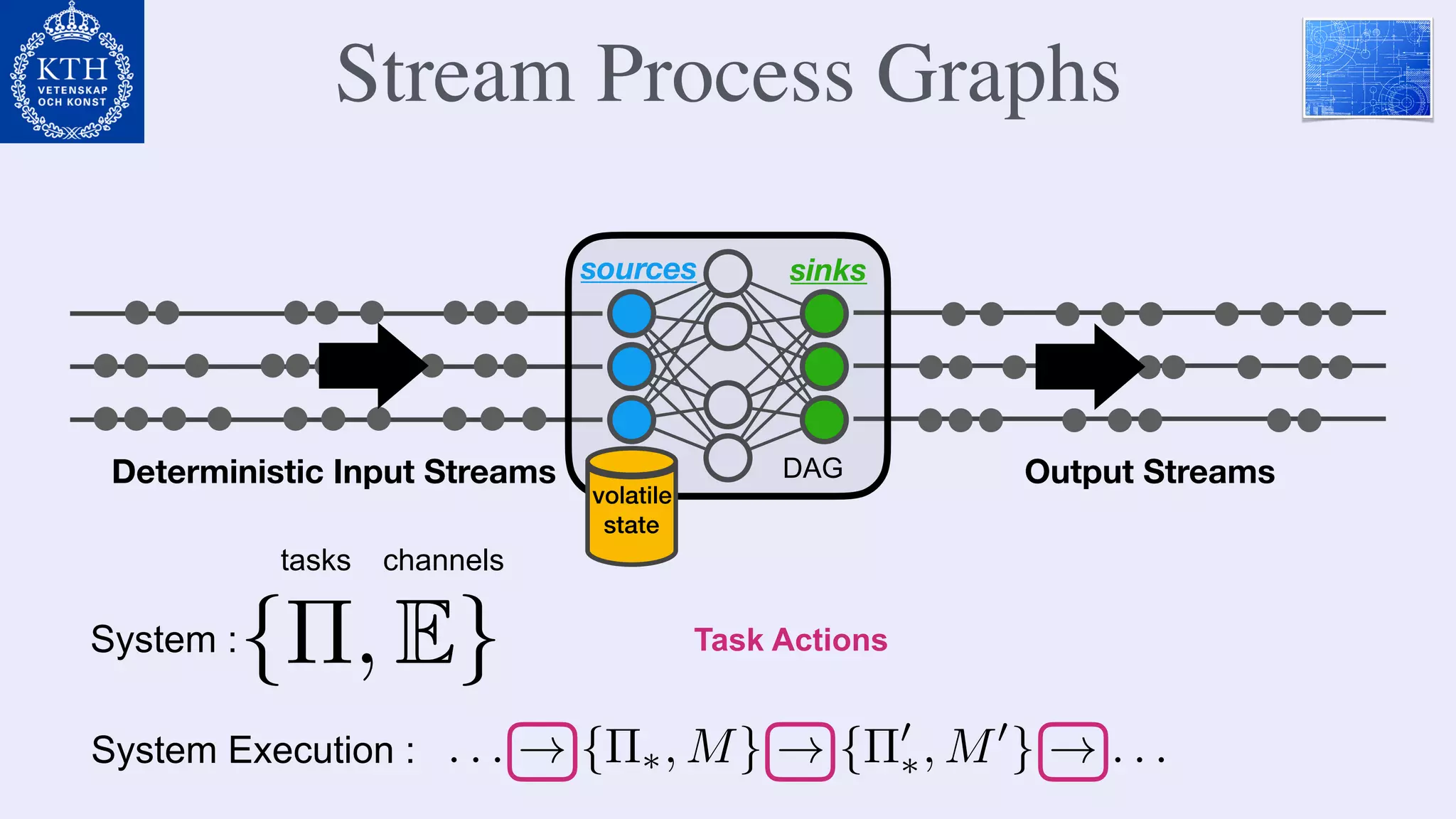 KTH
VETENSKAP OCH KONST

Stream Process Graphs

sources

sinks

DAG

volatile state

Deterministic Input Streams

Output Streams

tasks channels

System : $\{\Pi, \mathbb{E}\}$

Task Actions

System Execution : $\ldots \rightarrow \{\Pi_*, M\} \rightarrow \{\Pi'_*, M'\} \rightarrow \ldots$